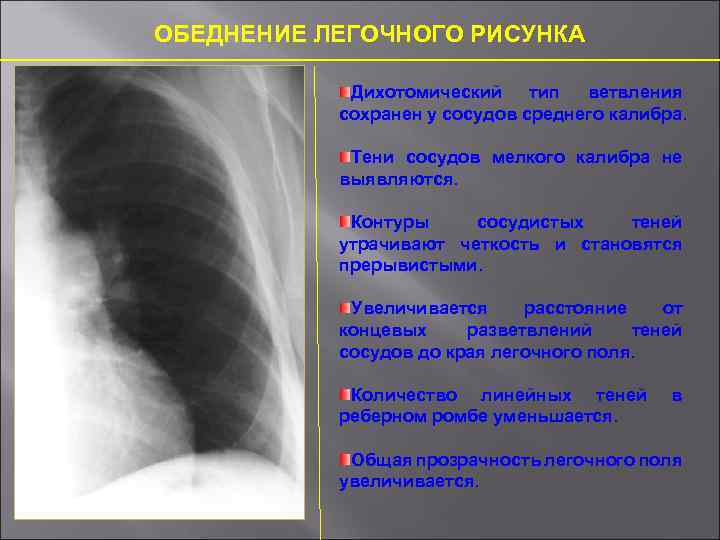 ОБЕДНЕНИЕ ЛЕГОЧНОГО РИСУНКА

Дихотомический тип ветвления сохранен у сосудов среднего калибра.

Тени сосудов мелкого калибра не выявляются.

Контуры сосудистых теней утрачивают четкость и становятся прерывистыми.

Увеличивается расстояние от концевых разветвлений теней сосудов до края легочного поля.

Количество линейных теней в реберном ромбе уменьшается.

Общая прозрачность легочного поля увеличивается.